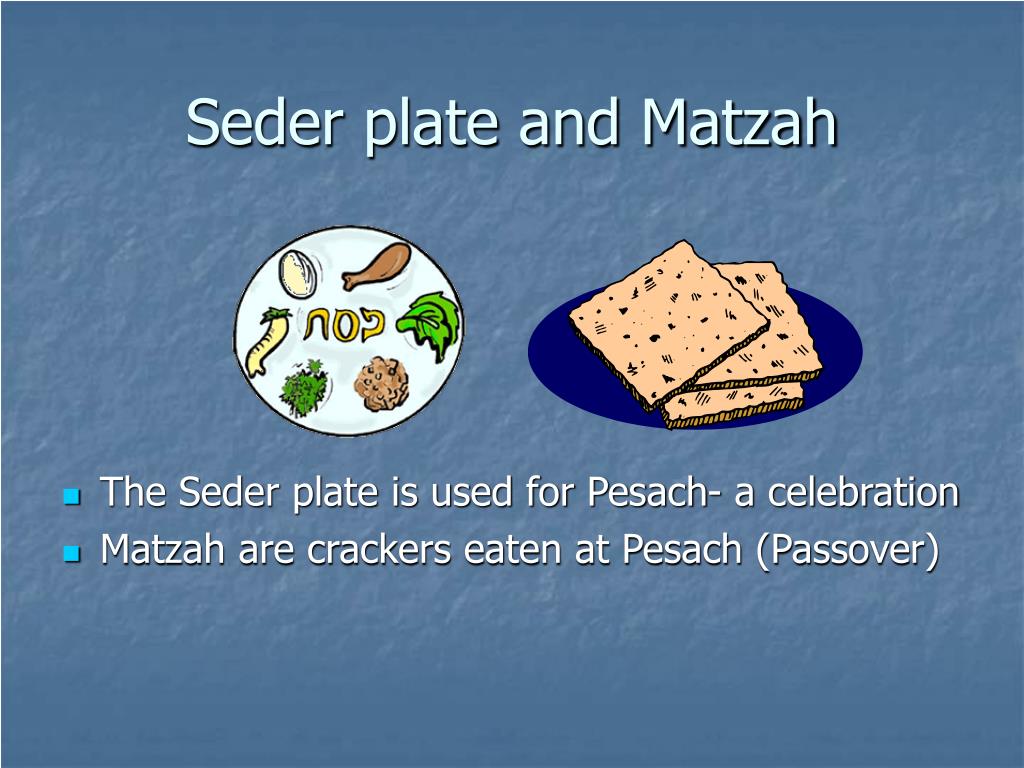 Seder plate and Matzah

פסח

- The Seder plate is used for Pesach- a celebration
- Matzah are crackers eaten at Pesach (Passover)